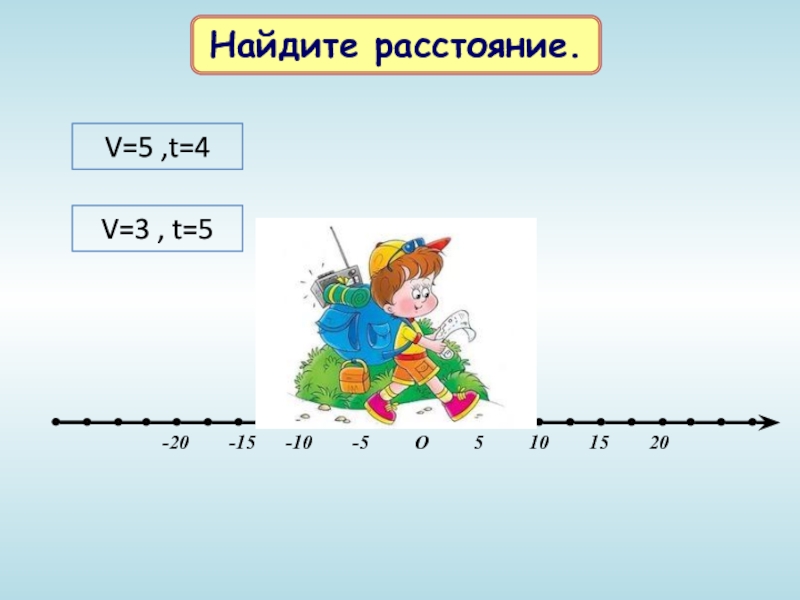 Найдите расстояние.

V=5 ,t=4

V=3 , t=5

-20 -15 -10 -5 O 5 10 15 20